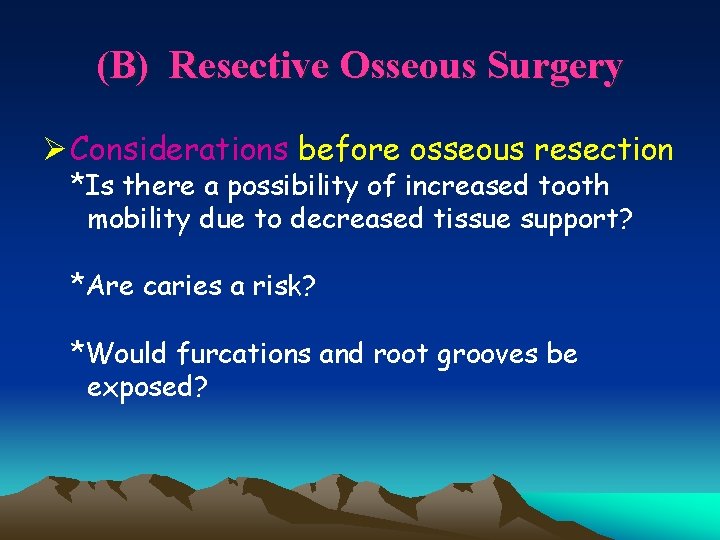 (B) Resective Osseous Surgery

➢ Considerations before osseous resection
*Is there a possibility of increased tooth mobility due to decreased tissue support?

*Are caries a risk?

*Would furcations and root grooves be exposed?